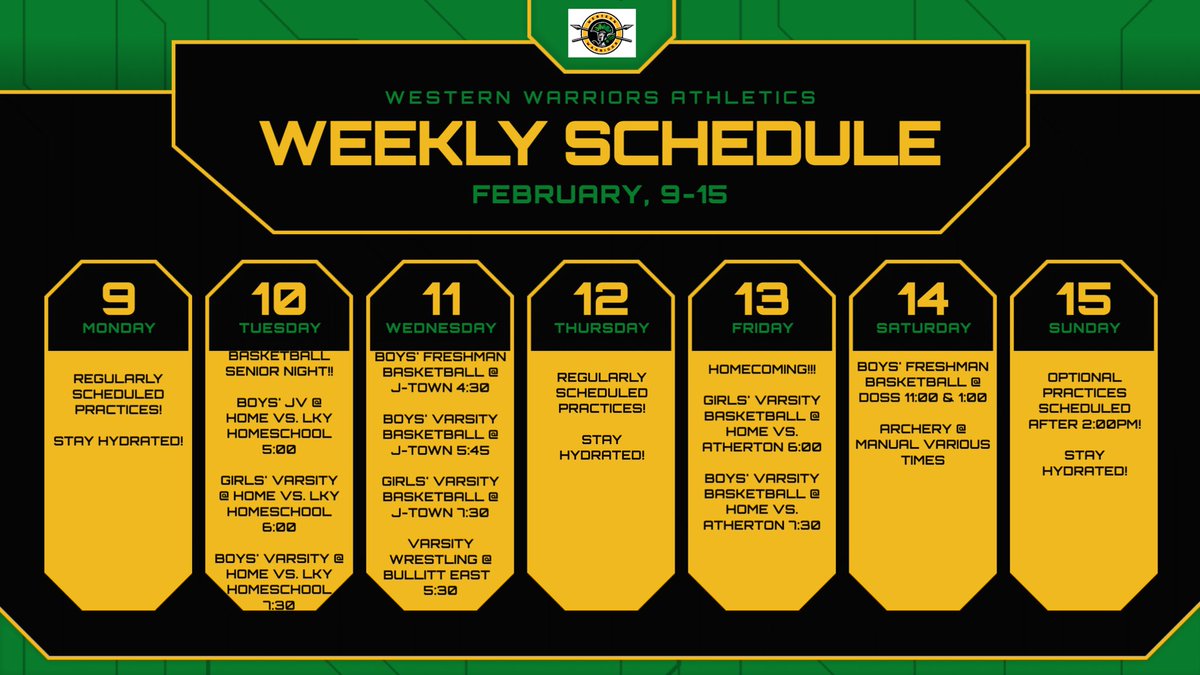 WESTERN WARRIORS ATHLETICS
WEEKLY SCHEDULE
FEBRUARY, 9-15

9
MONDAY

REGULARLY SCHEDULED PRACTICES!

STAY HYDRATED!

10
TUESDAY

BASKETBALL SENIOR NIGHT!!

BOYS' JV @ HOME VS. LKY HOMESCHOOL 5:00

GIRLS' VARSITY @ HOME VS. LKY HOMESCHOOL 6:00

BOYS' VARSITY @ HOME VS. LKY HOMESCHOOL 7:30

11
WEDNESDAY

BOYS' FRESHMAN BASKETBALL @ J-TOWN 4:30

BOYS' VARSITY BASKETBALL @ J-TOWN 5:45

GIRLS' VARSITY BASKETBALL @ J-TOWN 7:30

VARSITY WRESTLING @ BULLITT EAST 5:30

12
THURSDAY

REGULARLY SCHEDULED PRACTICES!

STAY HYDRATED!

13
FRIDAY

HOMECOMING!!!

GIRLS' VARSITY BASKETBALL @ HOME VS. ATHERTON 6:00

BOYS' VARSITY BASKETBALL @ HOME VS. ATHERTON 7:30

14
SATURDAY

BOYS' FRESHMAN BASKETBALL @ DOSS 11:00 & 1:00

ARCHERY @ MANUAL VARIOUS TIMES

15
SUNDAY

OPTIONAL PRACTICES SCHEDULED AFTER 2:00PM!

STAY HYDRATED!